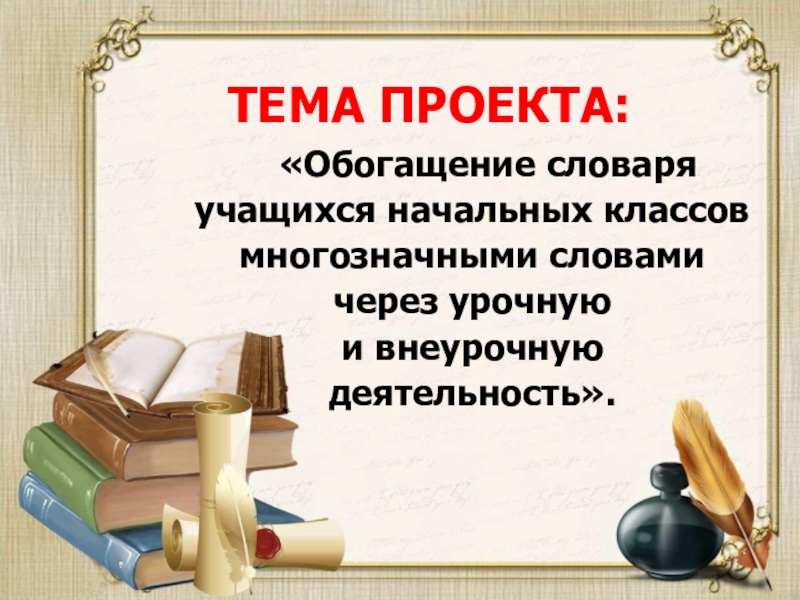 ТЕМА ПРОЕКТА:

«Обогащение словаря учащихся начальных классов многозначными словами через урочную и внеурочную деятельность».